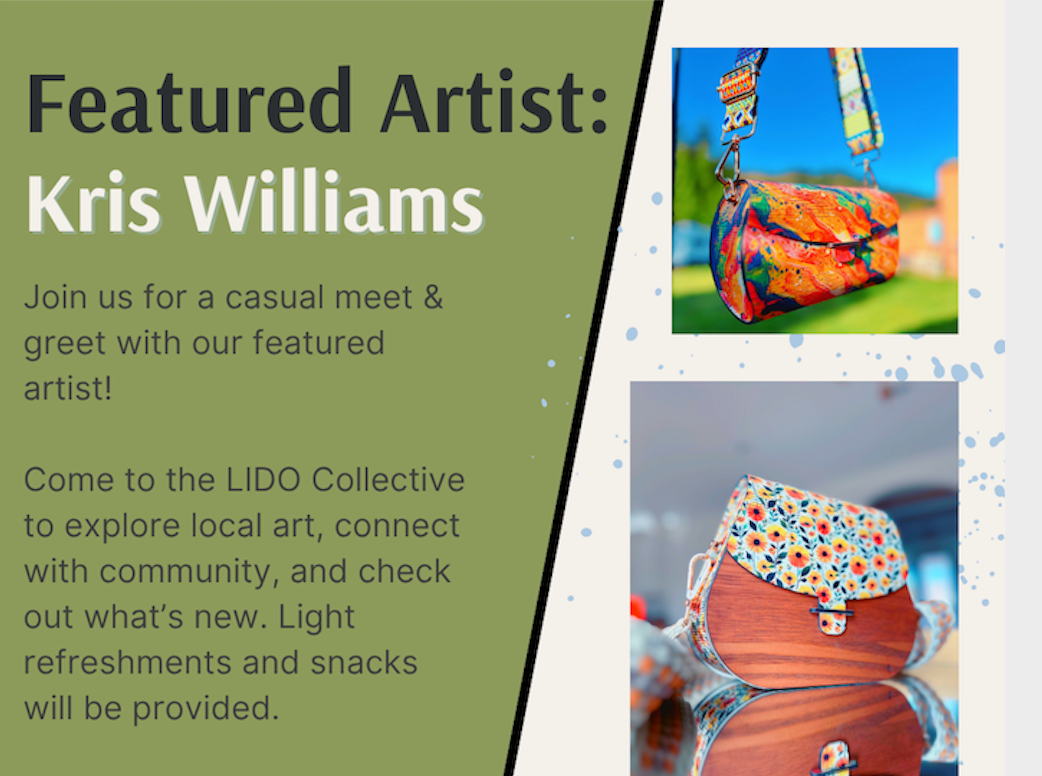 Featured Artist:
Kris Williams

Join us for a casual meet & greet with our featured artist!

Come to the LIDO Collective to explore local art, connect with community, and check out what's new. Light refreshments and snacks will be provided.